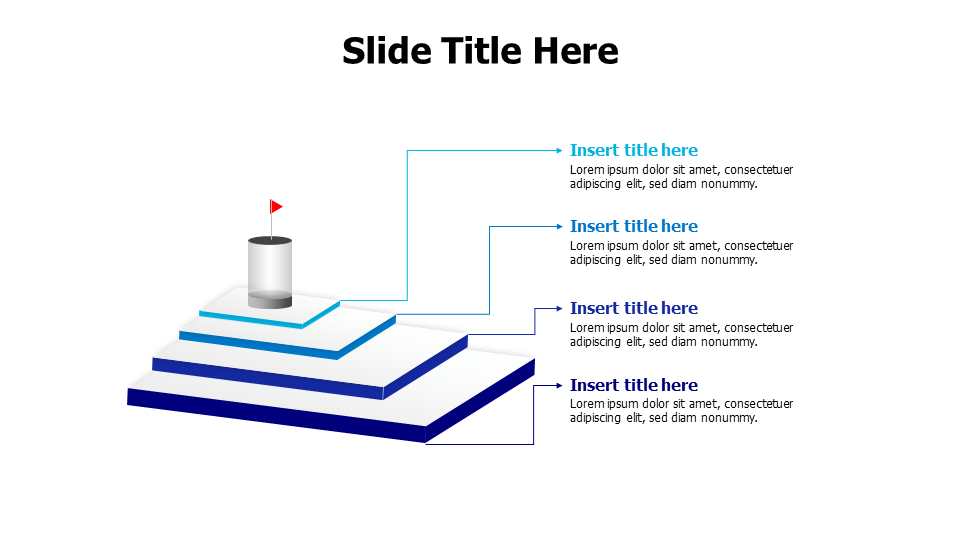 Slide Title Here

Insert title here
Lorem ipsum dolor sit amet, consectetuer adipiscing elit, sed diam nonummy.

Insert title here
Lorem ipsum dolor sit amet, consectetuer adipiscing elit, sed diam nonummy.

Insert title here
Lorem ipsum dolor sit amet, consectetuer adipiscing elit, sed diam nonummy.

Insert title here
Lorem ipsum dolor sit amet, consectetuer adipiscing elit, sed diam nonummy.